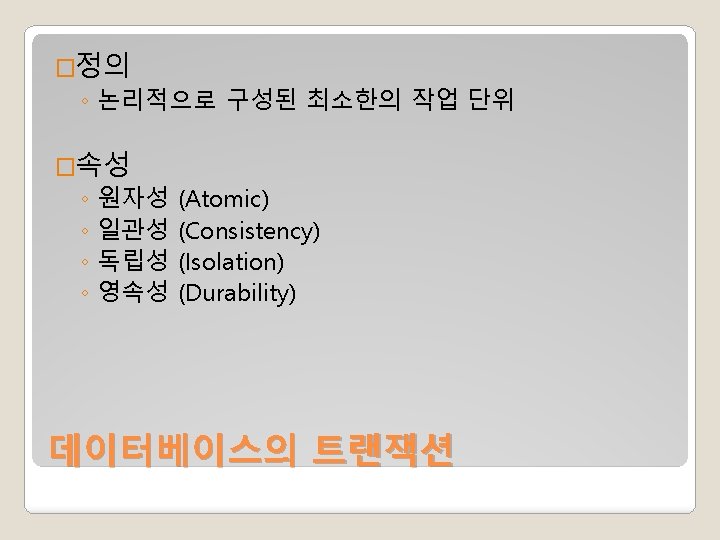 □정의
◦ 논리적으로 구성된 최소한의 작업 단위

□속성
◦ 원자성 (Atomic)
◦ 일관성 (Consistency)
◦ 독립성 (Isolation)
◦ 영속성 (Durability)

데이터베이스의 트랜잭션